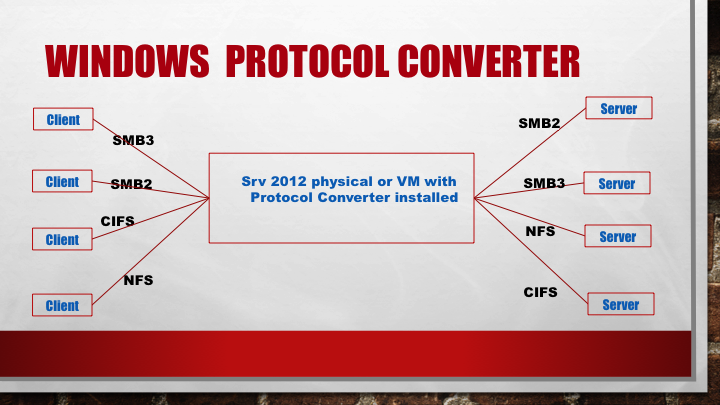 WINDOWS PROTOCOL CONVERTER

Client

SMB3

Client

SMB2

CIFS

Client

NFS

Client

Srv 2012 physical or VM with Protocol Converter installed

SMB2

Server

SMB3

Server

NFS

Server

CIFS

Server